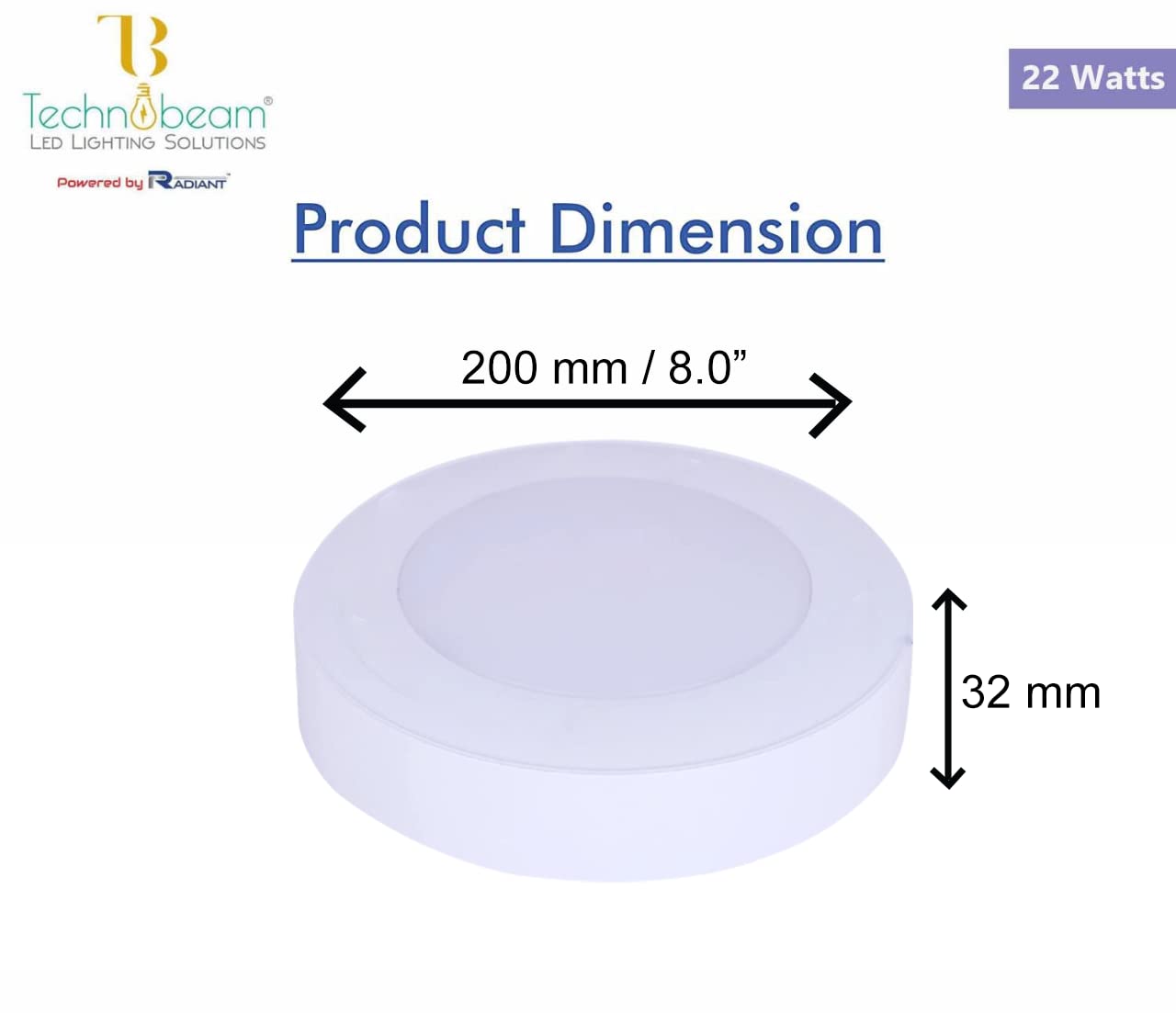 TB
Technobeam®
LED LIGHTING SOLUTIONS
Powered by RADIANT

22 Watts

Product Dimension

200 mm / 8.0”

32 mm